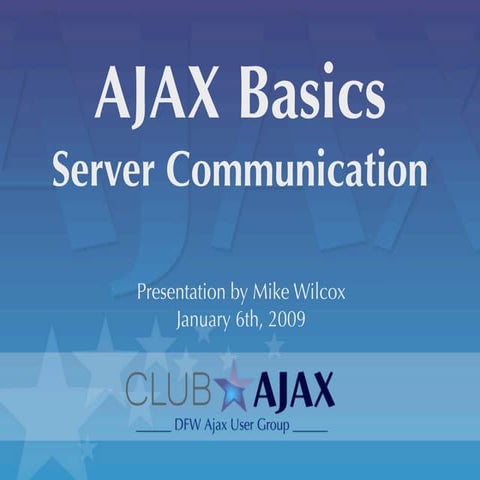 AJAX Basics
Server Communication

Presentation by Mike Wilcox
January 6th, 2009

CLUB AJAX
DFW Ajax User Group